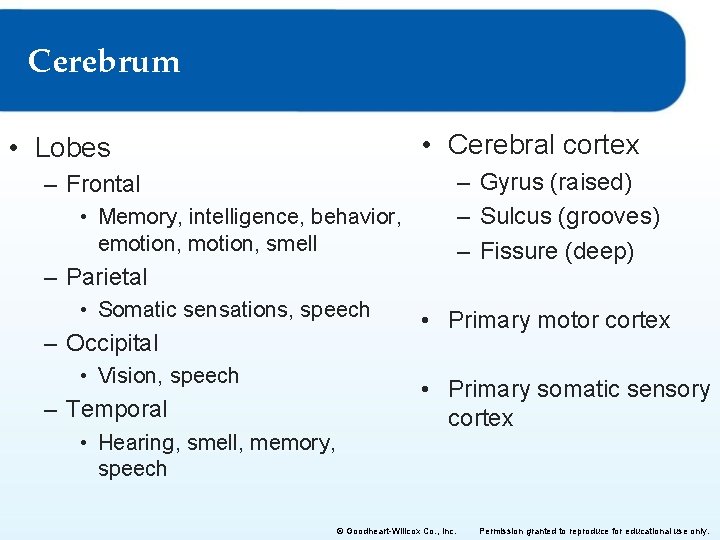 Cerebrum

• Lobes
– Frontal
• Memory, intelligence, behavior, emotion, motion, smell
– Parietal
• Somatic sensations, speech
– Occipital
• Vision, speech
– Temporal
• Hearing, smell, memory, speech

• Cerebral cortex
– Gyrus (raised)
– Sulcus (grooves)
– Fissure (deep)

• Primary motor cortex

• Primary somatic sensory cortex

© Goodheart-Willcox Co., Inc. Permission granted to reproduce for educational use only.